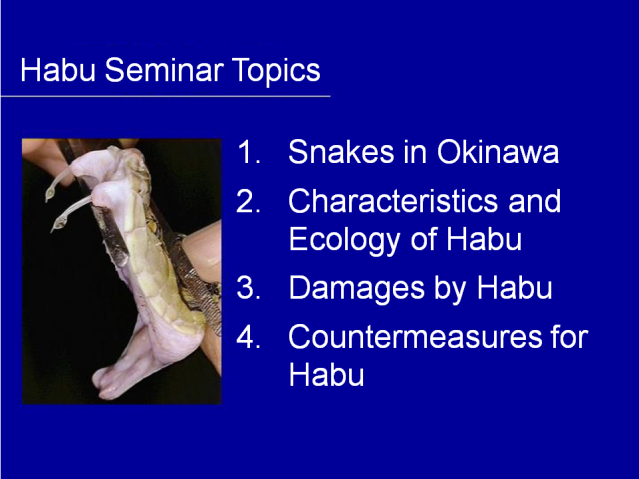 Habu Seminar Topics

1. Snakes in Okinawa
2. Characteristics and Ecology of Habu
3. Damages by Habu
4. Countermeasures for Habu